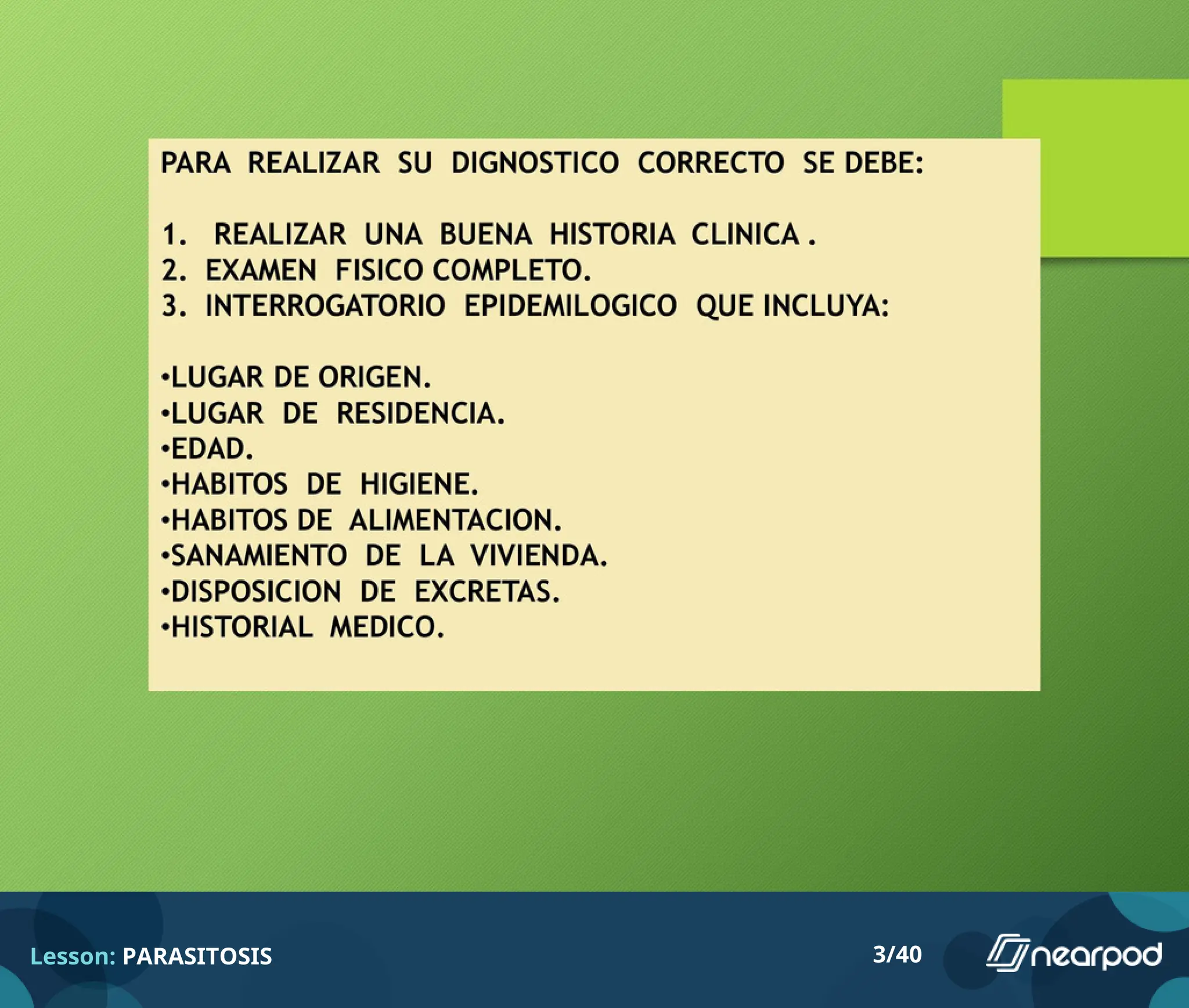 PARA REALIZAR SU DIGNOSTICO CORRECTO SE DEBE:

1. REALIZAR UNA BUENA HISTORIA CLINICA .
2. EXAMEN FISICO COMPLETO.
3. INTERROGATORIO EPIDEMILOGICO QUE INCLUYA:

•LUGAR DE ORIGEN.
•LUGAR DE RESIDENCIA.
•EDAD.
•HABITOS DE HIGIENE.
•HABITOS DE ALIMENTACION.
•SANAMIENTO DE LA VIVIENDA.
•DISPOSICION DE EXCRETAS.
•HISTORIAL MEDICO.

Lesson: PARASITOSIS
3/40
nearpod